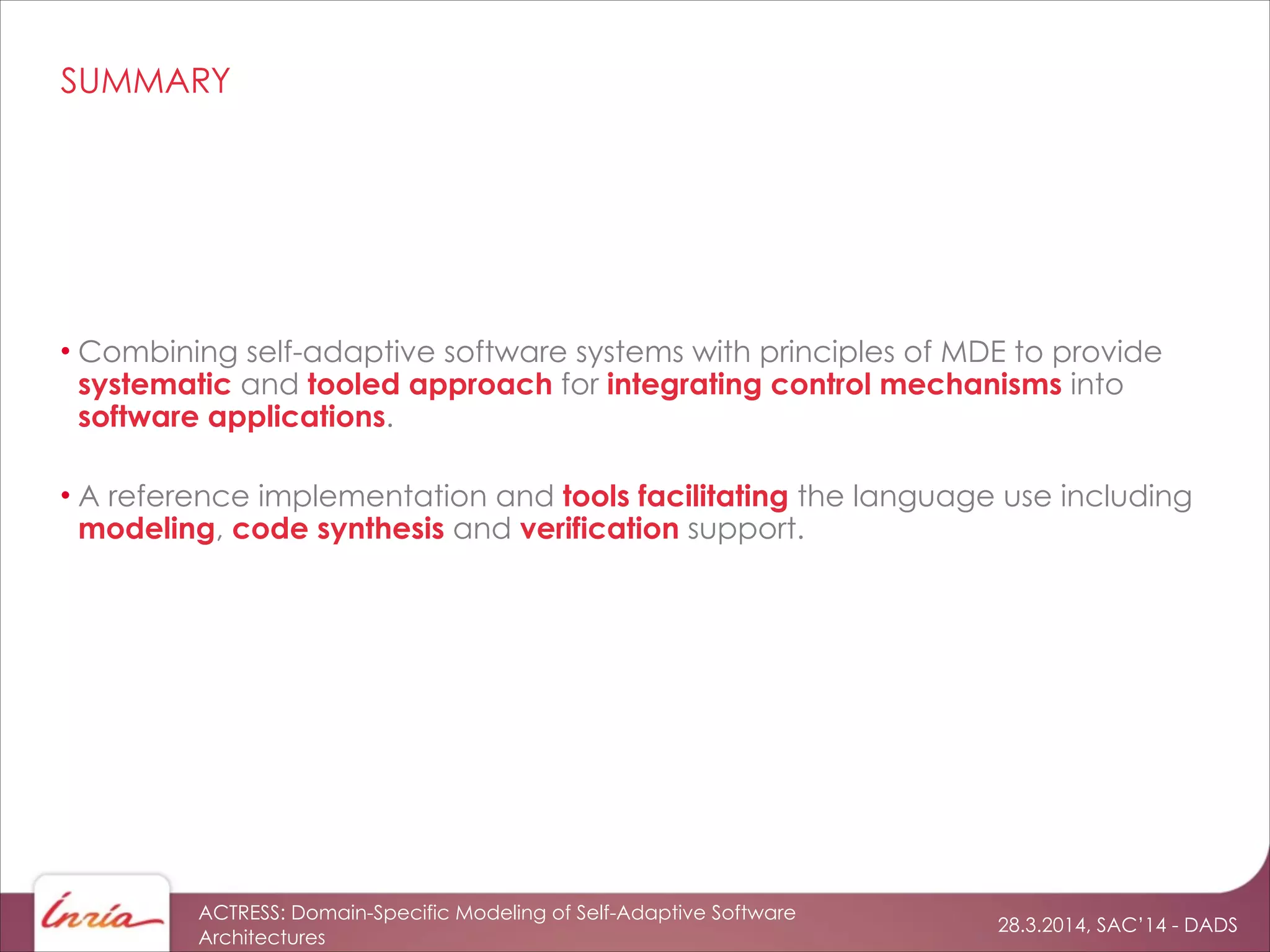 SUMMARY

• Combining self-adaptive software systems with principles of MDE to provide systematic and tooled approach for integrating control mechanisms into software applications.

• A reference implementation and tools facilitating the language use including modeling, code synthesis and verification support.

Inria

ACTRESS: Domain-Specific Modeling of Self-Adaptive Software Architectures

28.3.2014, SAC'14 - DADS